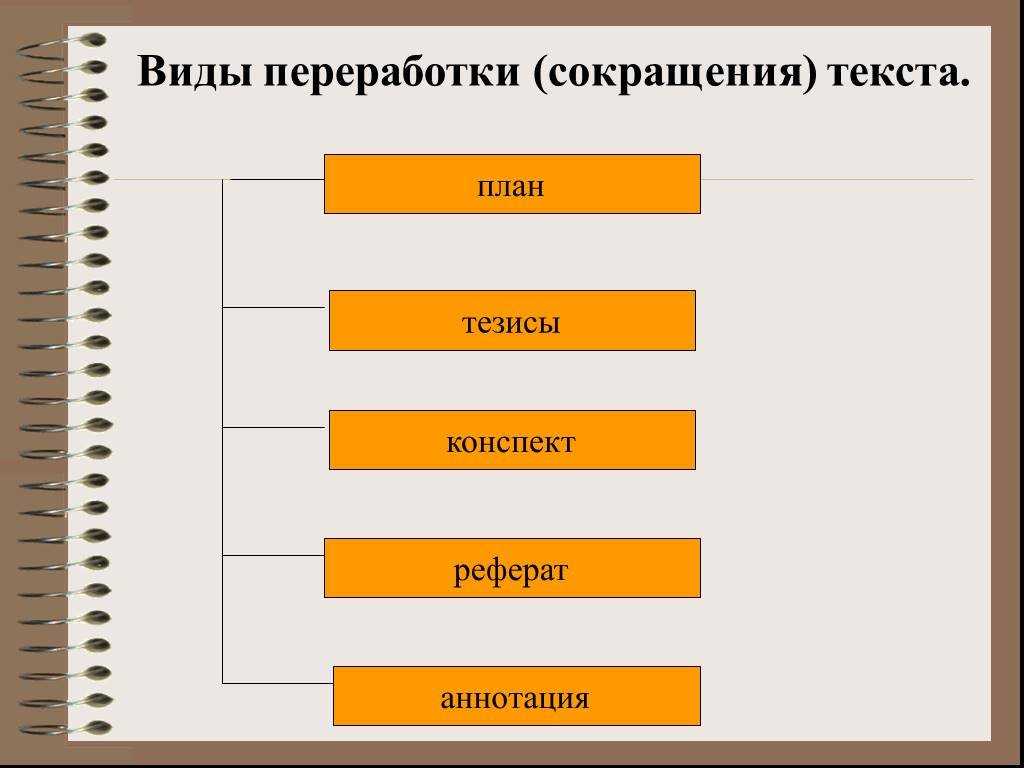 Виды переработки (сокращения) текста.

план

тезисы

конспект

реферат

аннотация